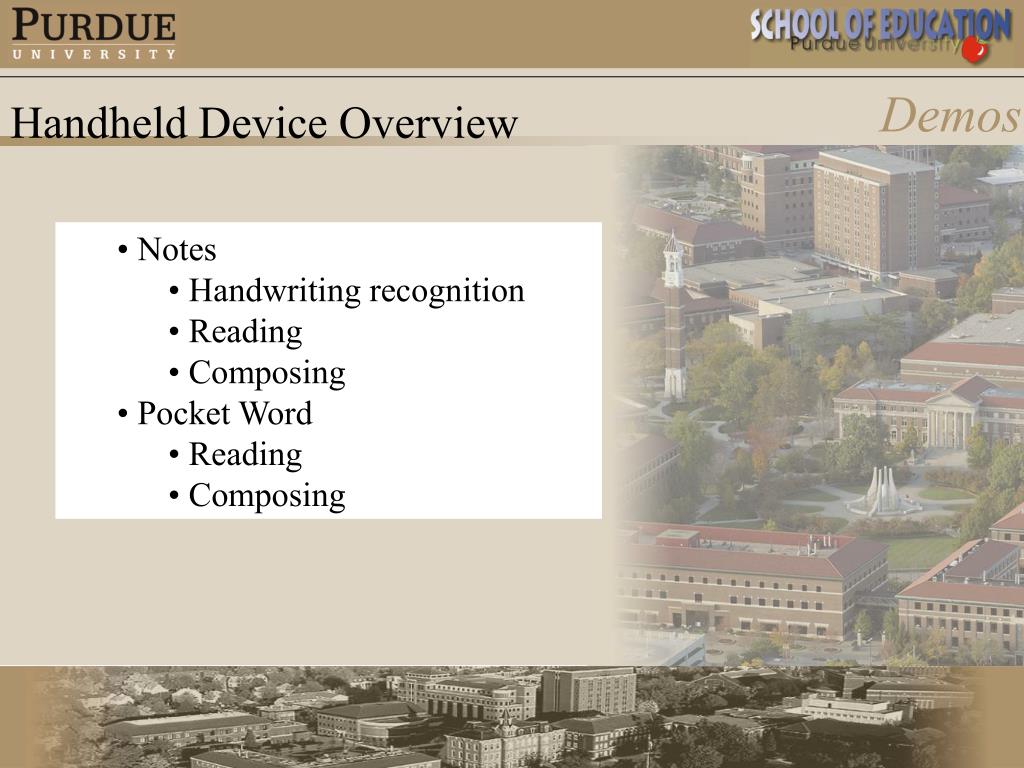 PURDUE
UNIVERSITY

SCHOOL OF EDUCATION
Purdue University

Handheld Device Overview

Demos

• Notes
• Handwriting recognition
• Reading
• Composing
• Pocket Word
• Reading
• Composing